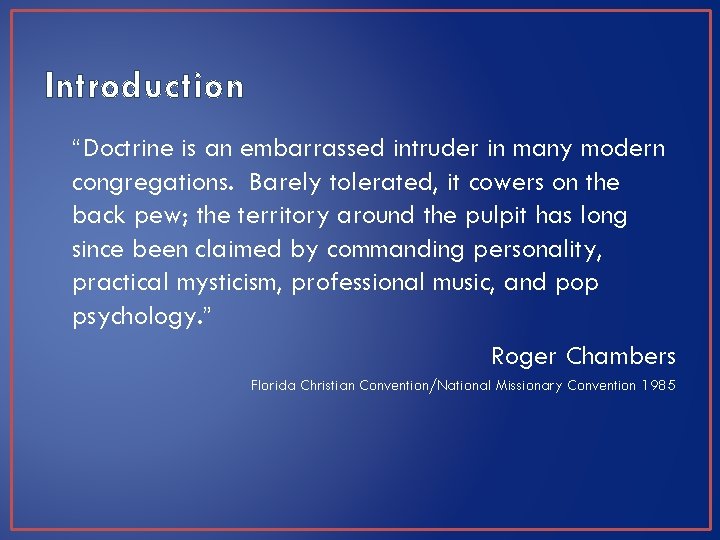 Introduction

“Doctrine is an embarrassed intruder in many modern congregations. Barely tolerated, it cowers on the back pew; the territory around the pulpit has long since been claimed by commanding personality, practical mysticism, professional music, and pop psychology.”

Roger Chambers

Florida Christian Convention/National Missionary Convention 1985